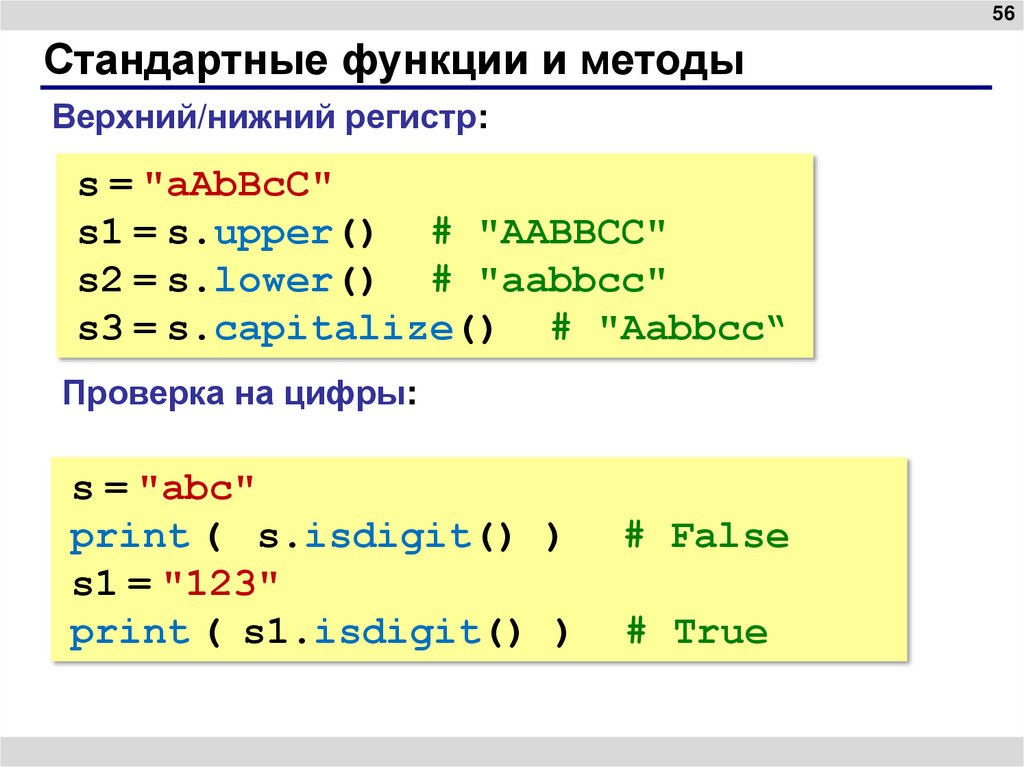 56

Стандартные функции и методы

Верхний/нижний регистр:

s = "aAbBcC"
s1 = s.upper()  # "AABBCC"
s2 = s.lower()  # "aabbcc"
s3 = s.capitalize()  # "Aabbcc“

Проверка на цифры:

s = "abc"
print ( s.isdigit() )  # False
s1 = "123"
print ( s1.isdigit() )  # True